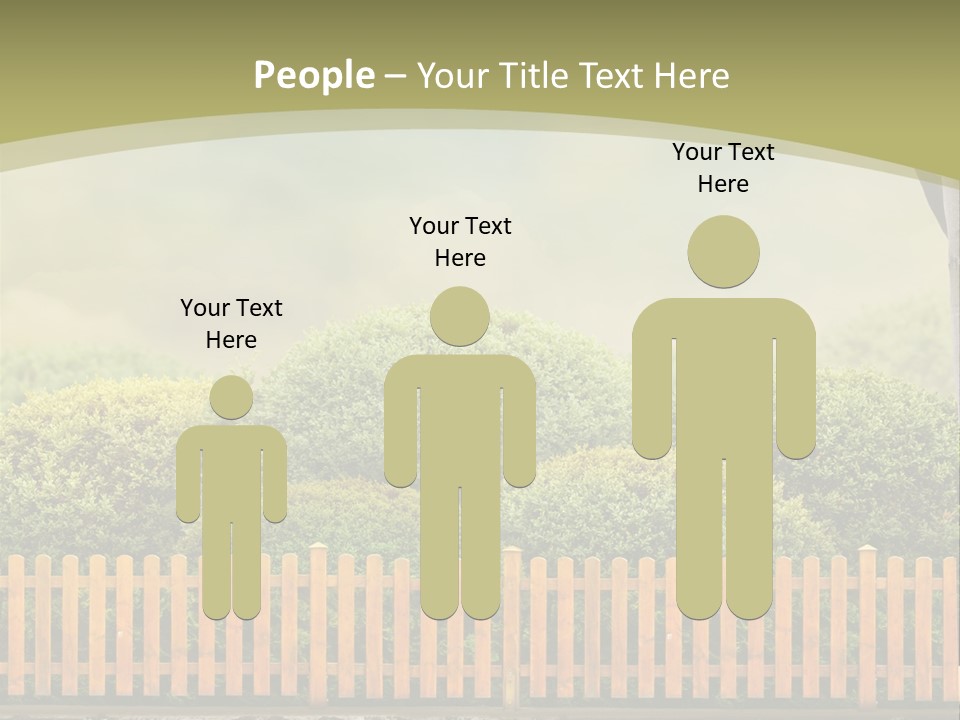 People – Your Title Text Here

Your Text Here

Your Text Here

Your Text Here